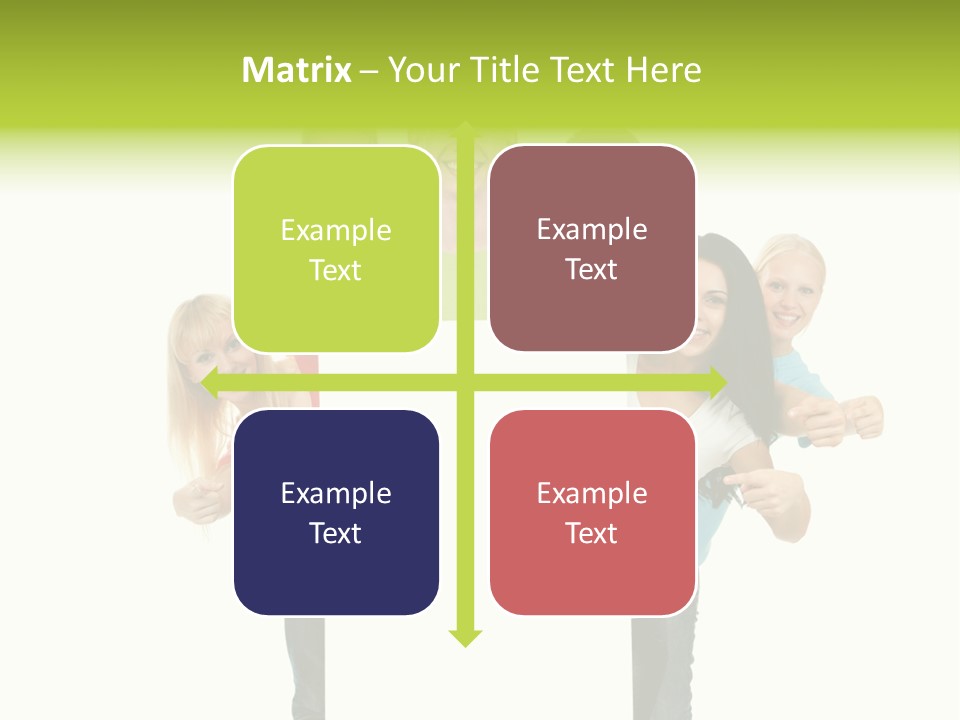 Matrix – Your Title Text Here

Example Text

Example Text

Example Text

Example Text